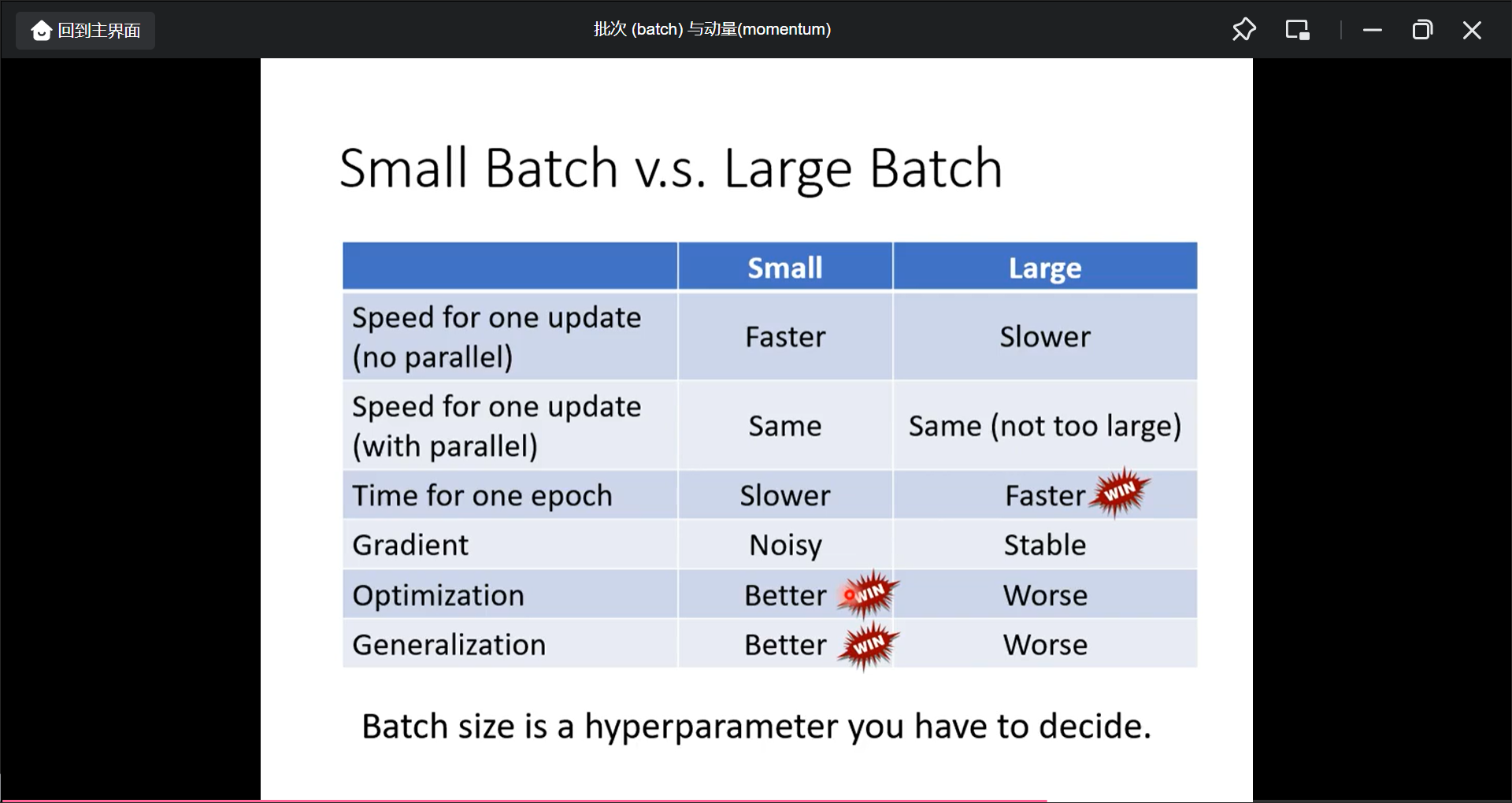 回到主界面

批次 (batch) 与动量(momentum)

Small Batch v.s. Large Batch

| | Small | Large |
|---|---|---|
| Speed for one update (no parallel) | Faster | Slower |
| Speed for one update (with parallel) | Same | Same (not too large) |
| Time for one epoch | Slower | Faster WIN |
| Gradient | Noisy | Stable |
| Optimization | Better WIN | Worse |
| Generalization | Better WIN | Worse |

Batch size is a hyperparameter you have to decide.